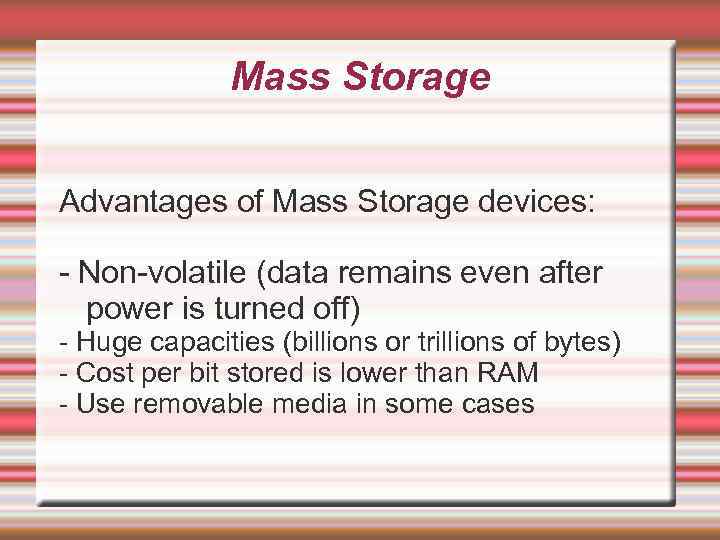 Mass Storage

Advantages of Mass Storage devices:

- Non-volatile (data remains even after power is turned off)
- Huge capacities (billions or trillions of bytes)
- Cost per bit stored is lower than RAM
- Use removable media in some cases